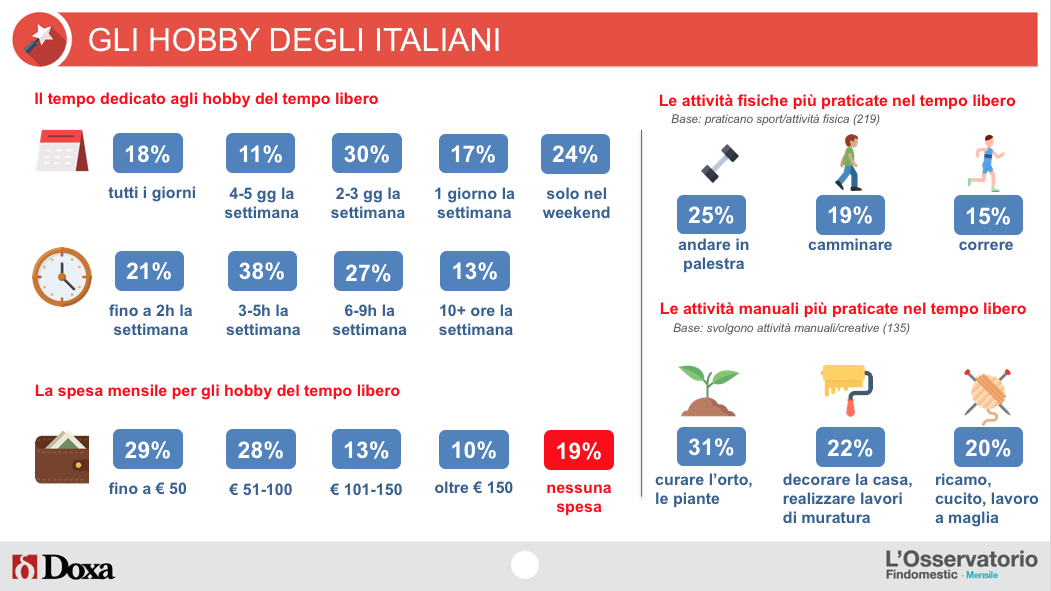 GLI HOBBY DEGLI ITALIANI

Il tempo dedicato agli hobby del tempo libero

18%
tutti i giorni

11%
4-5 gg la settimana

30%
2-3 gg la settimana

17%
1 giorno la settimana

24%
solo nel weekend

21%
fino a 2h la settimana

38%
3-5h la settimana

27%
6-9h la settimana

13%
10+ ore la settimana

La spesa mensile per gli hobby del tempo libero

29%
fino a € 50

28%
€ 51-100

13%
€ 101-150

10%
oltre € 150

19%
nessuna spesa

Le attività fisiche più praticate nel tempo libero
Base: praticano sport/attività fisica (219)

25%
andare in palestra

19%
camminare

15%
correre

Le attività manuali più praticate nel tempo libero
Base: svolgono attività manuali/creative (135)

31%
curare l'orto, le piante

22%
decorare la casa, realizzare lavori di muratura

20%
ricamo, cucito, lavoro a maglia

Doxa

L'Osservatorio
Findomestic · Mensile